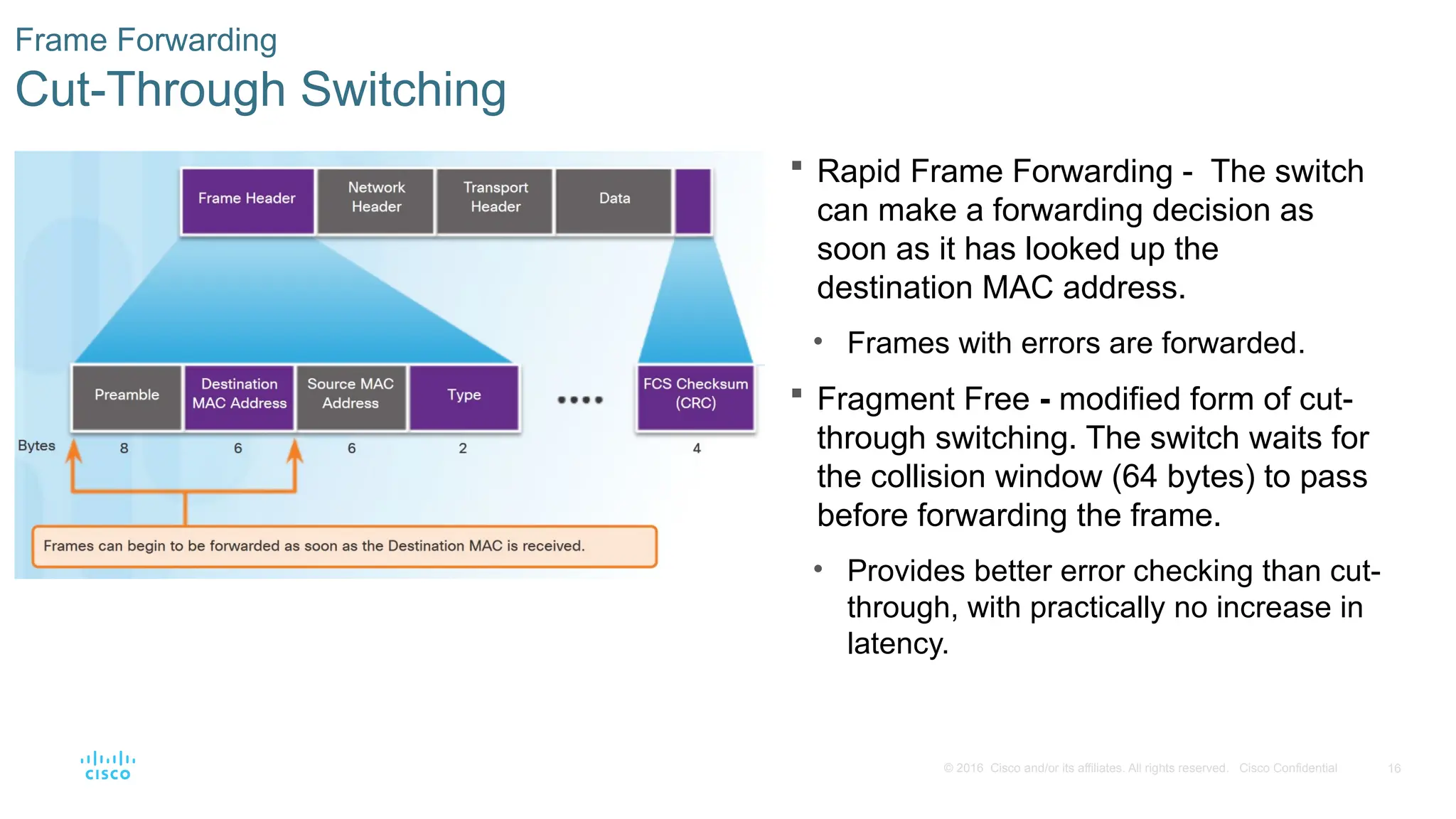 Frame Forwarding
Cut-Through Switching

Frame Header
Network Header
Transport Header
Data

Preamble
Destination MAC Address
Source MAC Address
Type
....
FCS Checksum (CRC)

Bytes 8 6 6 2 4

Frames can begin to be forwarded as soon as the Destination MAC is received.

▪ Rapid Frame Forwarding - The switch can make a forwarding decision as soon as it has looked up the destination MAC address.

• Frames with errors are forwarded.

▪ Fragment Free - modified form of cut-through switching. The switch waits for the collision window (64 bytes) to pass before forwarding the frame.

• Provides better error checking than cut-through, with practically no increase in latency.

cisco

© 2016 Cisco and/or its affiliates. All rights reserved. Cisco Confidential 16